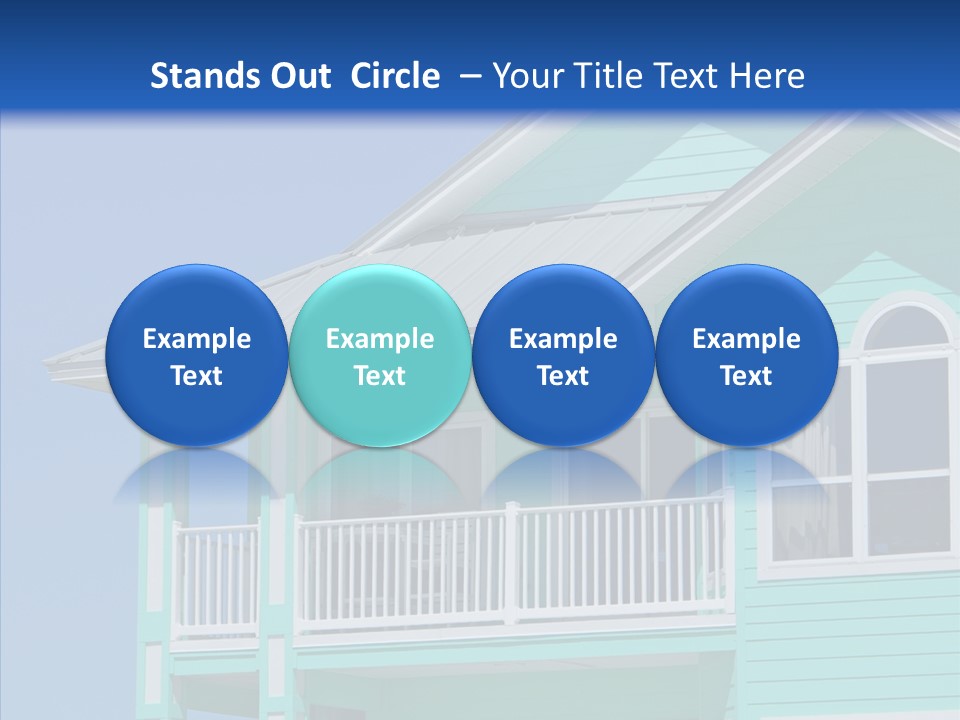 Stands Out Circle – Your Title Text Here

Example Text

Example Text

Example Text

Example Text